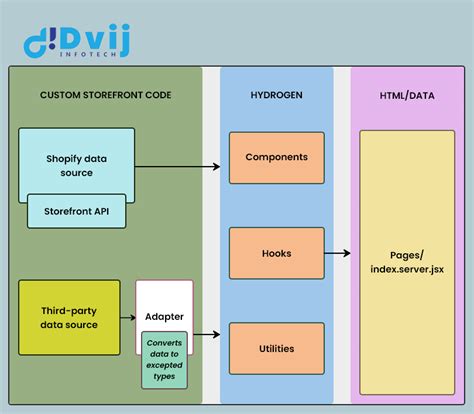 Dvij
INFOTECH

CUSTOM STOREFRONT CODE

Shopify data source

Storefront API

Third-party data source

Adapter

Converts data to excepted types

HYDROGEN

Components

Hooks

Utilities

HTML/DATA

Pages/ index.server.jsx